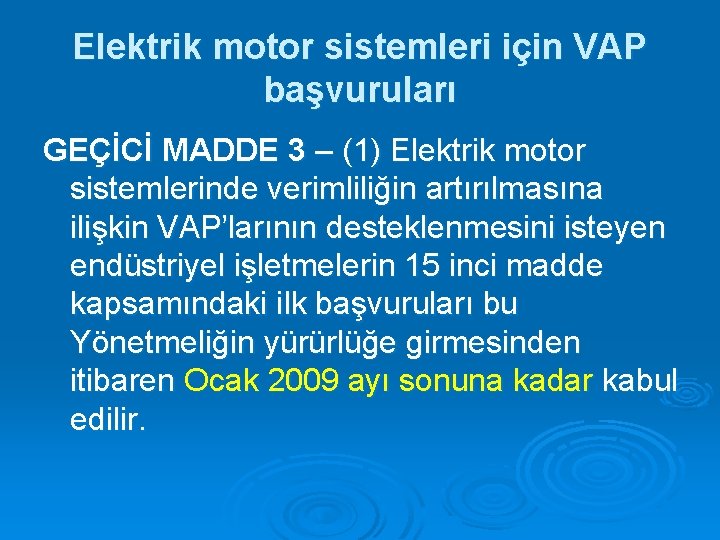 Elektrik motor sistemleri için VAP başvuruları

GEÇİCİ MADDE 3 – (1) Elektrik motor sistemlerinde verimliliğin artırılmasına ilişkin VAP'larının desteklenmesini isteyen endüstriyel işletmelerin 15 inci madde kapsamındaki ilk başvuruları bu Yönetmeliğin yürürlüğe girmesinden itibaren Ocak 2009 ayı sonuna kadar kabul edilir.